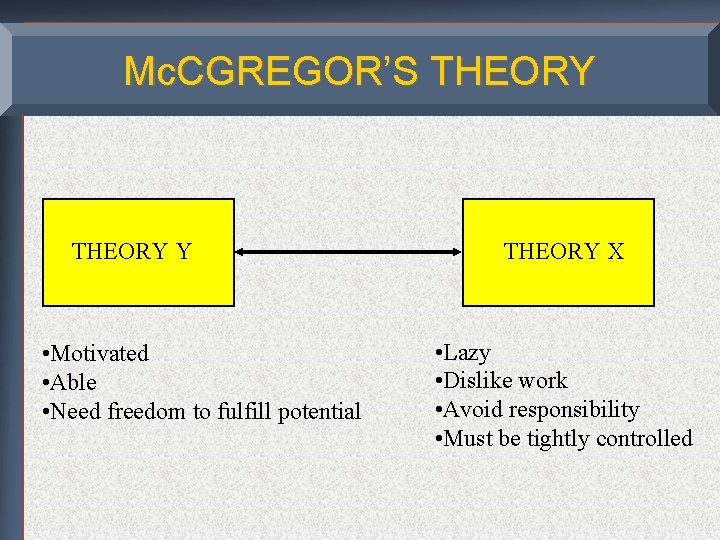 McCGREGOR'S THEORY

THEORY Y

THEORY X

•Motivated
•Able
•Need freedom to fulfill potential

•Lazy
•Dislike work
•Avoid responsibility
•Must be tightly controlled